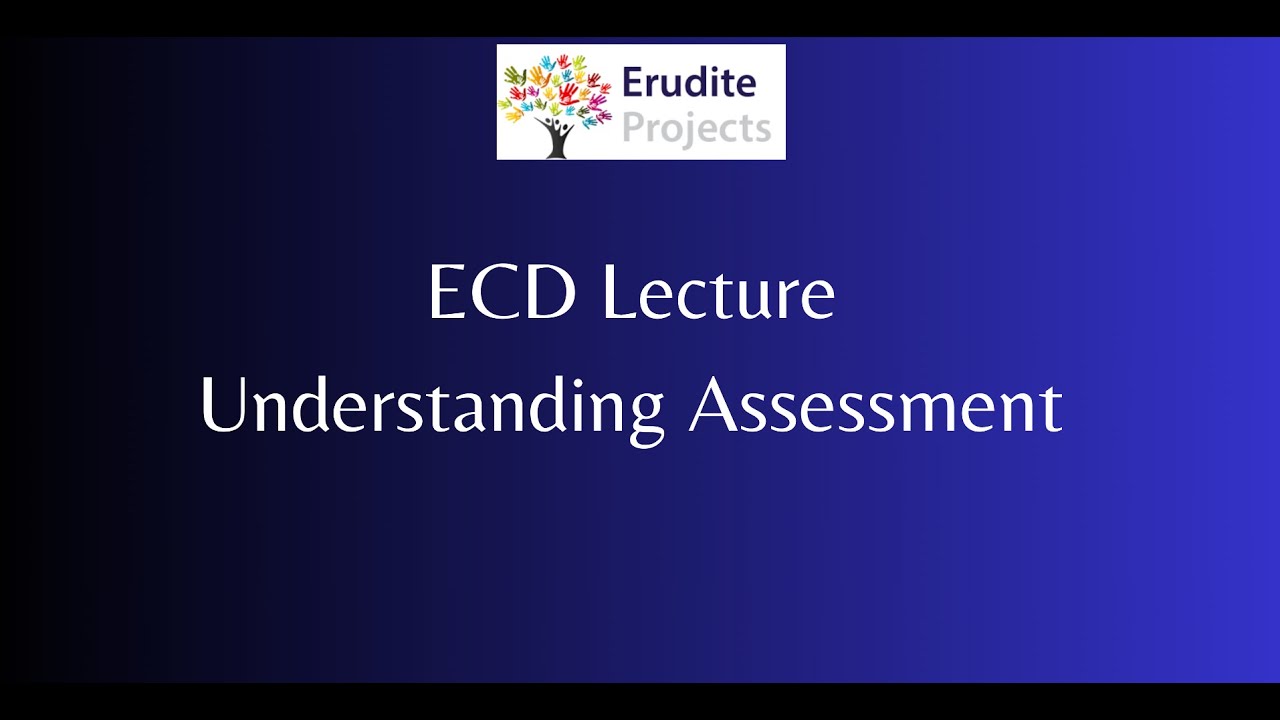 Erudite
Projects

ECD Lecture
Understanding Assessment